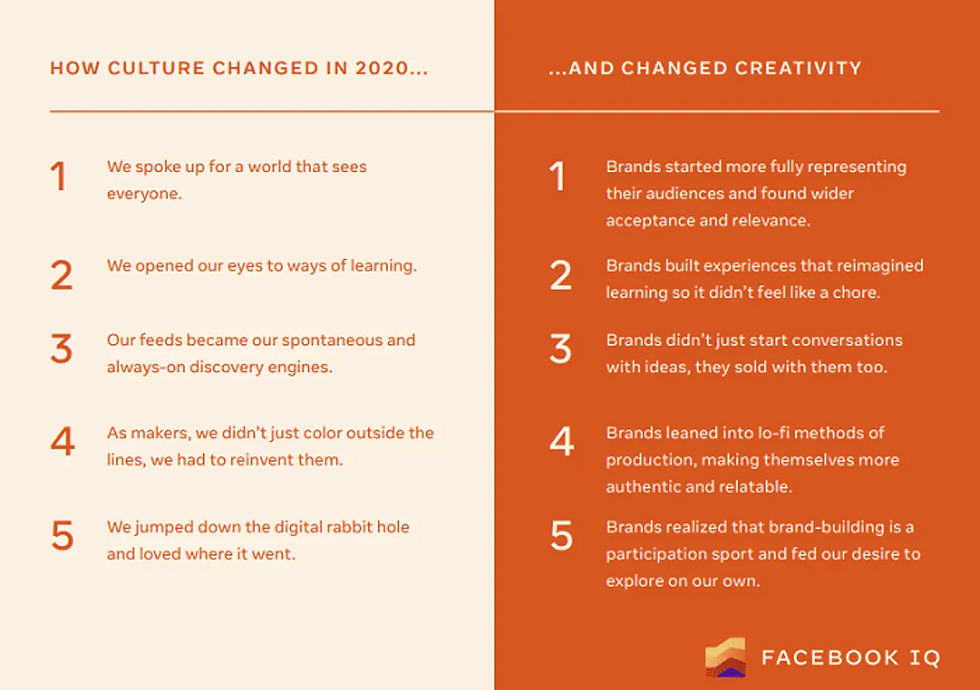 HOW CULTURE CHANGED IN 2020...

1 We spoke up for a world that sees everyone.

2 We opened our eyes to ways of learning.

3 Our feeds became our spontaneous and always-on discovery engines.

4 As makers, we didn't just color outside the lines, we had to reinvent them.

5 We jumped down the digital rabbit hole and loved where it went.

...AND CHANGED CREATIVITY

1 Brands started more fully representing their audiences and found wider acceptance and relevance.

2 Brands built experiences that reimagined learning so it didn't feel like a chore.

3 Brands didn't just start conversations with ideas, they sold with them too.

4 Brands leaned into lo-fi methods of production, making themselves more authentic and relatable.

5 Brands realized that brand-building is a participation sport and fed our desire to explore on our own.

FACEBOOK IQ